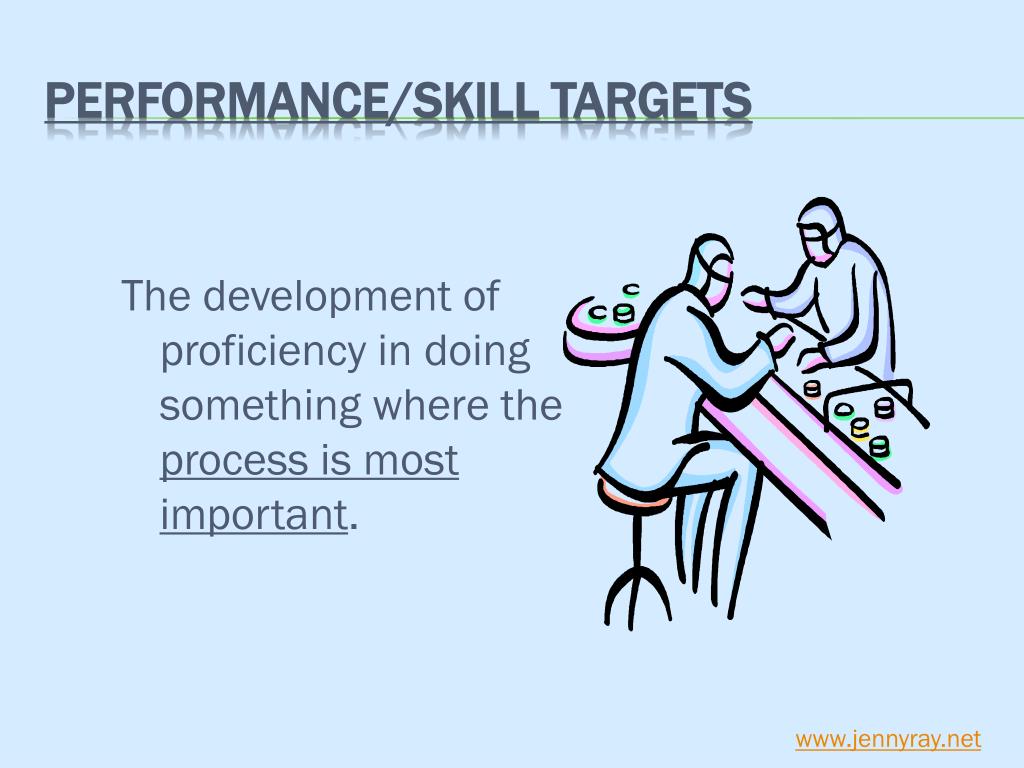 PERFORMANCE/SKILL TARGETS

The development of proficiency in doing something where the process is most important.

www.jennyray.net